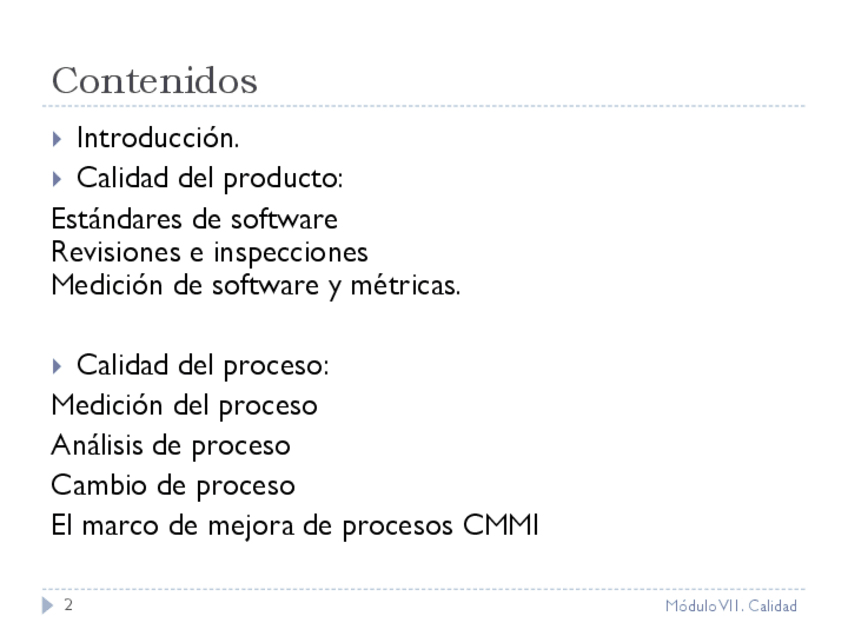 Contenidos

Introducción.

Calidad del producto:

Estándares de software
Revisiones e inspecciones
Medición de software y métricas.

Calidad del proceso:

Medición del proceso

Análisis de proceso

Cambio de proceso

El marco de mejora de procesos CMMI

2

Módulo VII. Calidad